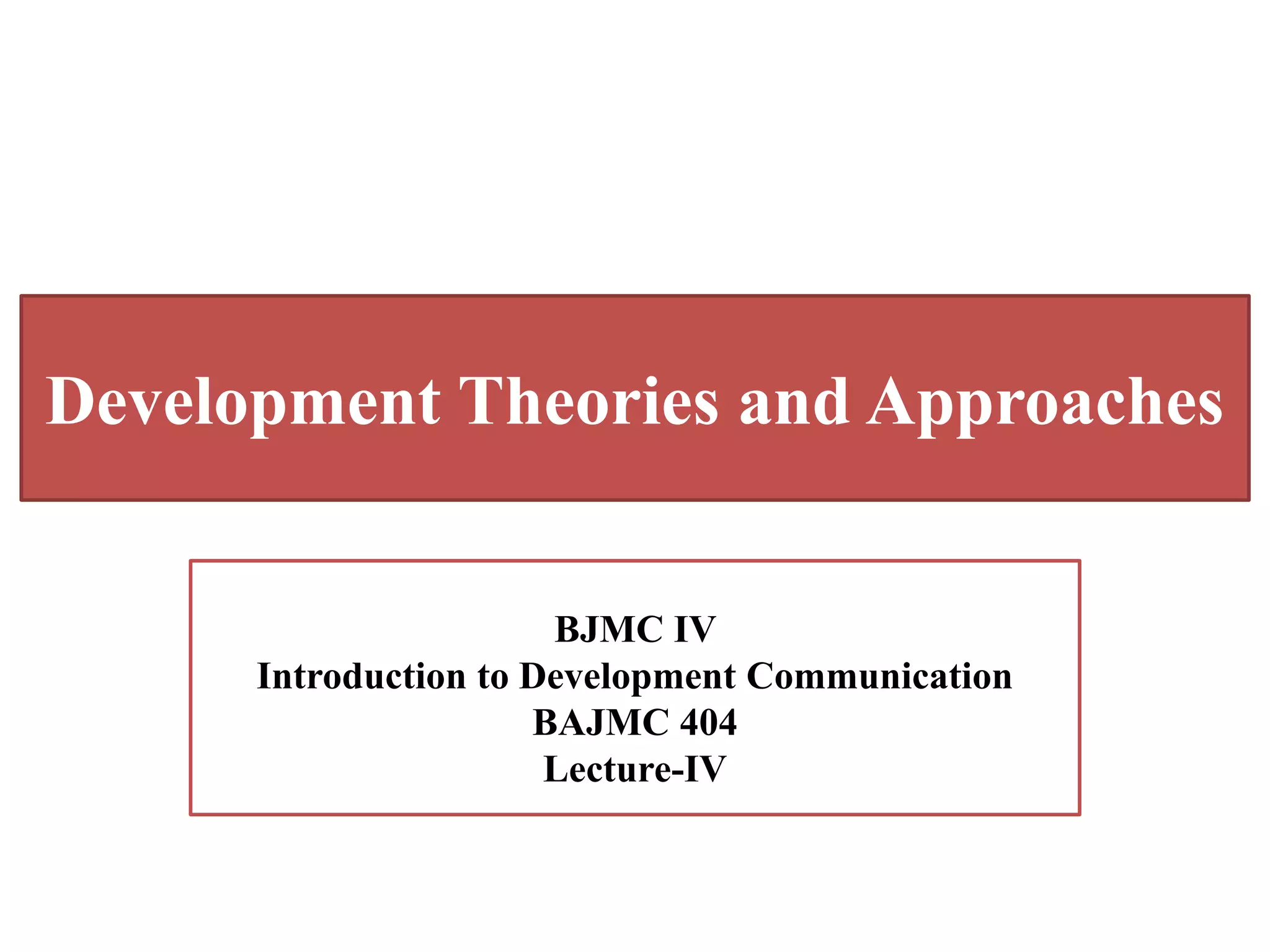 Development Theories and Approaches

BJMC IV
Introduction to Development Communication
BAJMC 404
Lecture-IV